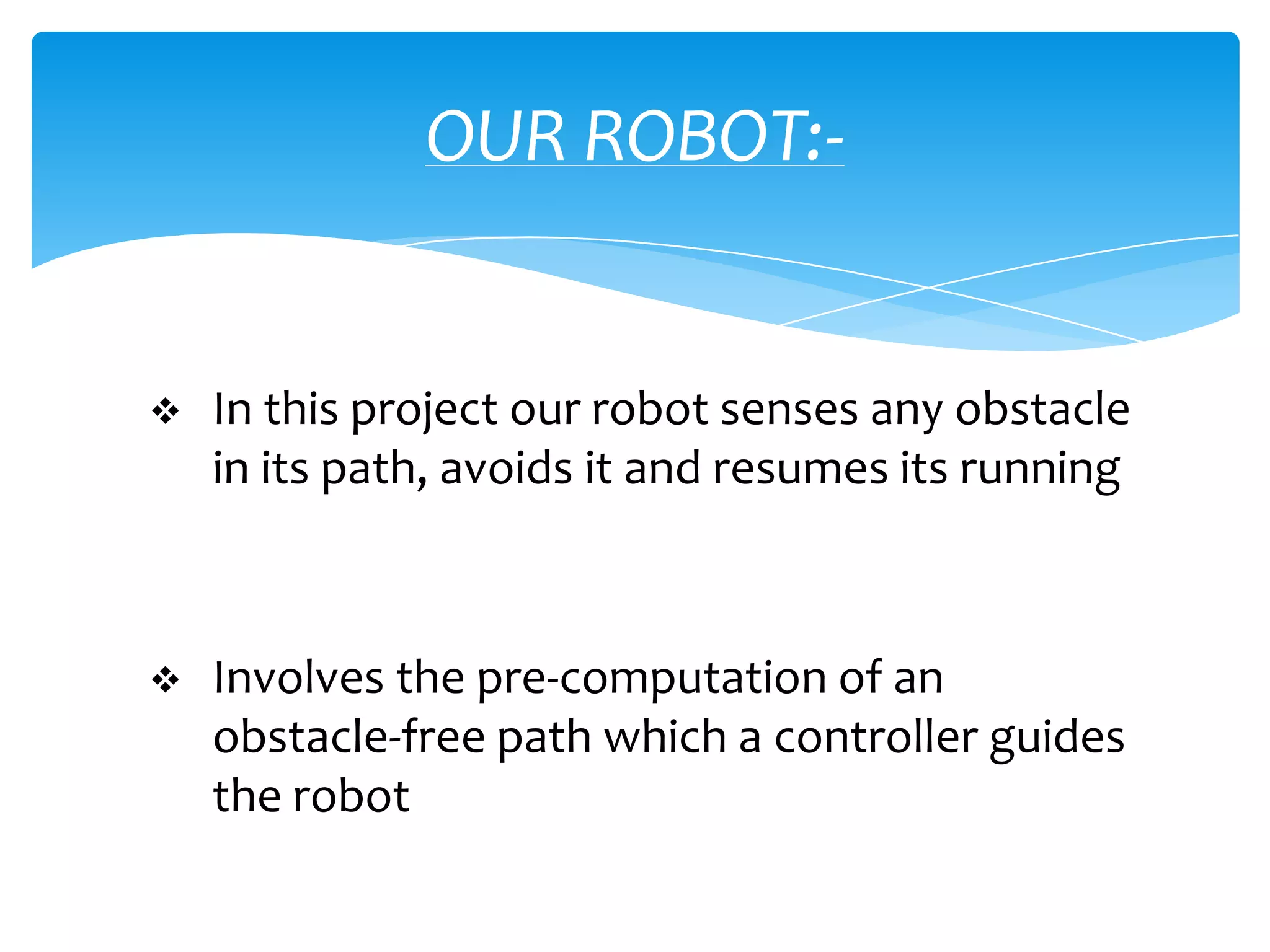 OUR ROBOT:-

❖ In this project our robot senses any obstacle in its path, avoids it and resumes its running

❖ Involves the pre-computation of an obstacle-free path which a controller guides the robot